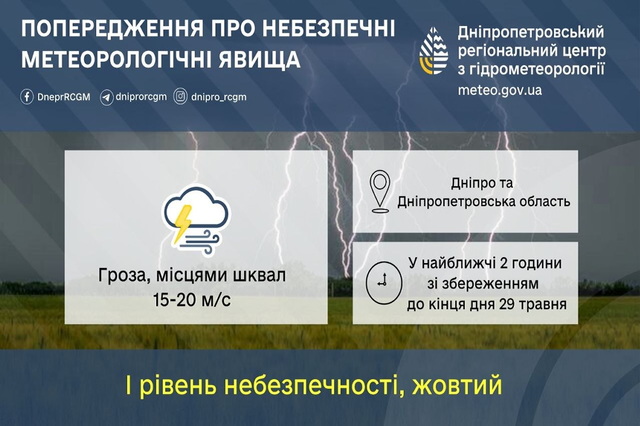 ПОПЕРЕДЖЕННЯ ПРО НЕБЕЗПЕЧНІ МЕТЕОРОЛОГІЧНІ ЯВИЩА

DneprRCGM dniprorcgm dnipro_rcgm

Дніпропетровський регіональний центр з гідрометеорології
meteo.gov.ua

Гроза, місцями шквал 15-20 м/с

Дніпро та Дніпропетровська область

У найближчі 2 години зі збереженням до кінця дня 29 травня

I рівень небезпечності, жовтий